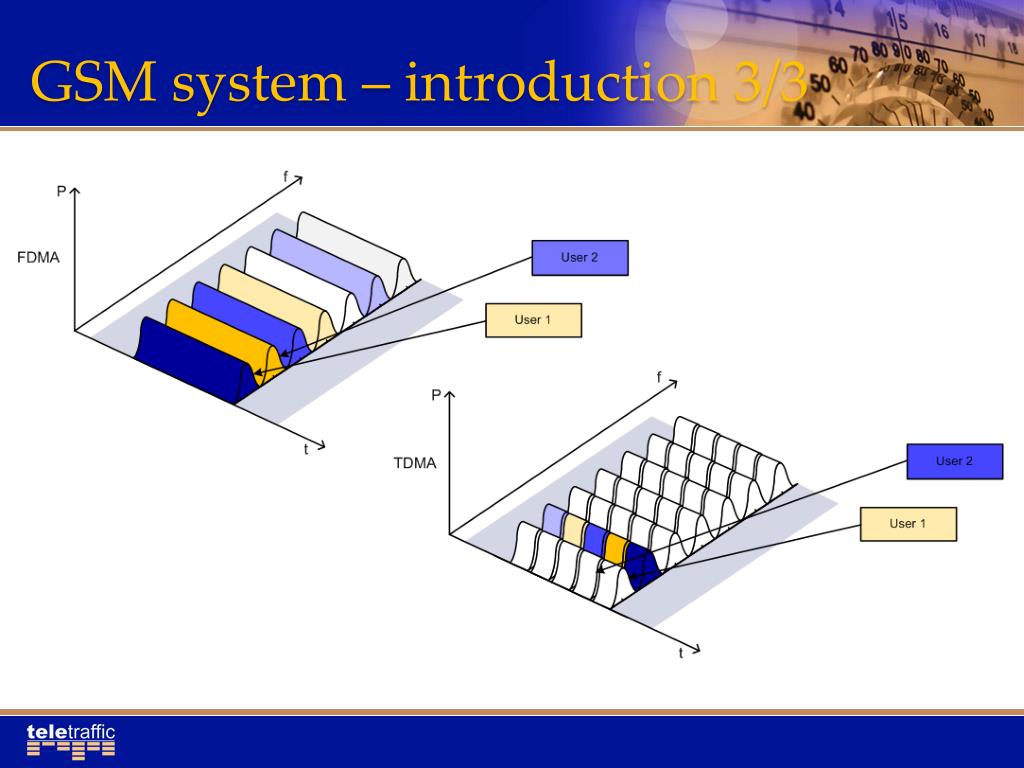 GSM system – introduction 3/3

P
f
FDMA
User 2
User 1
t

P
f
TDMA
User 2
User 1
t

teletraffic